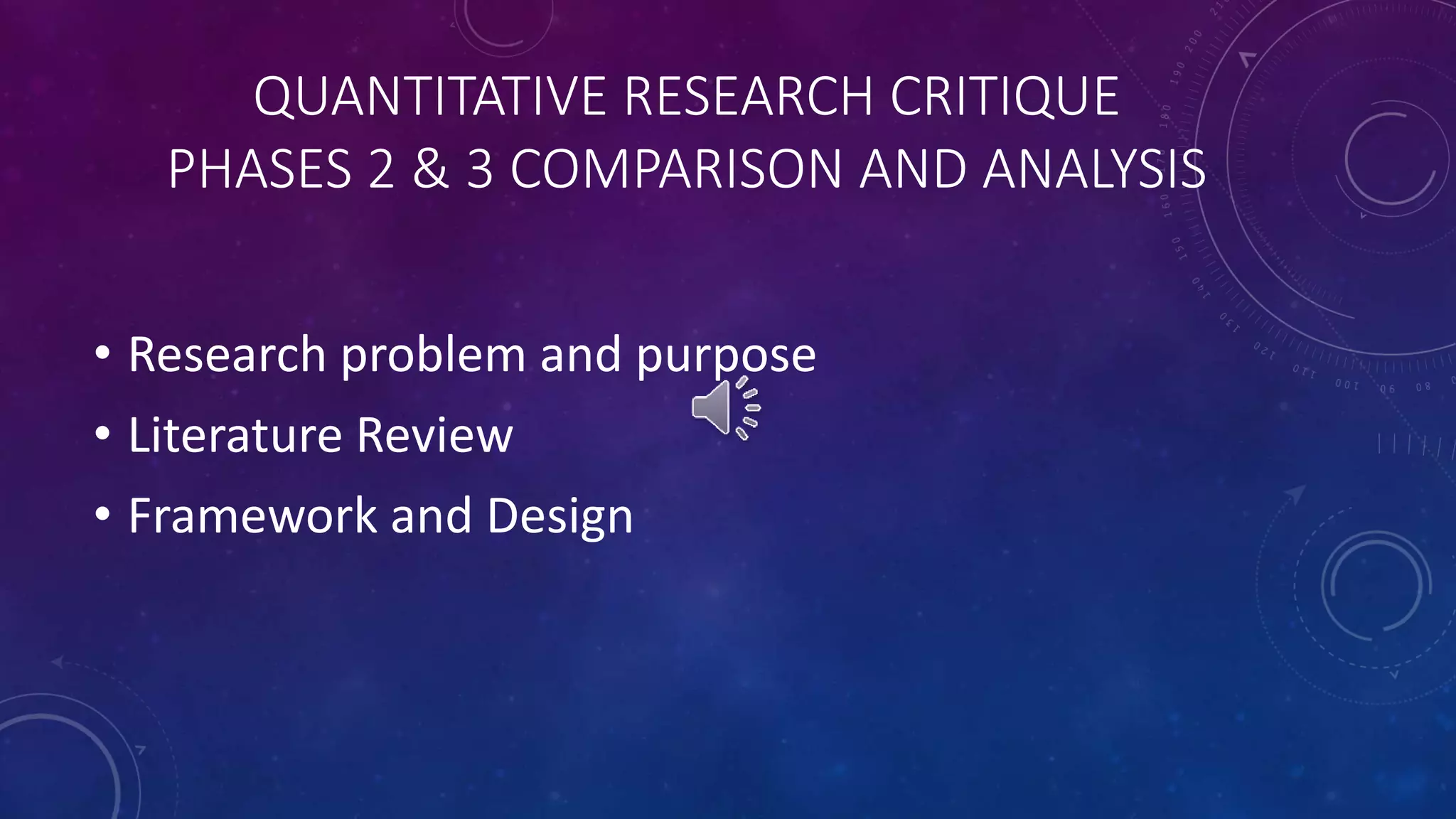 QUANTITATIVE RESEARCH CRITIQUE
PHASES 2 & 3 COMPARISON AND ANALYSIS

• Research problem and purpose
• Literature Review
• Framework and Design